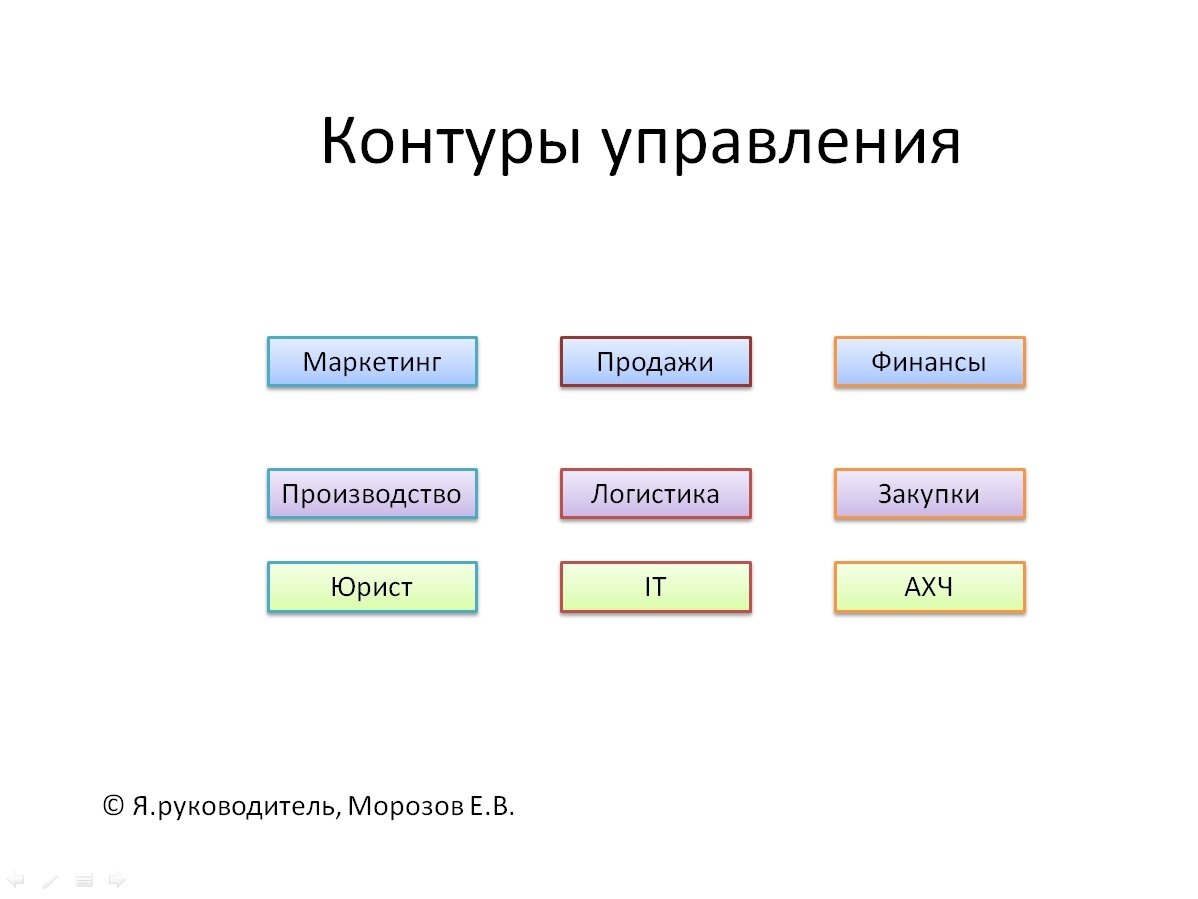 Контуры управления

Маркетинг

Продажи

Финансы

Производство

Логистика

Закупки

Юрист

IT

АХЧ

© Я.руководитель, Морозов Е.В.